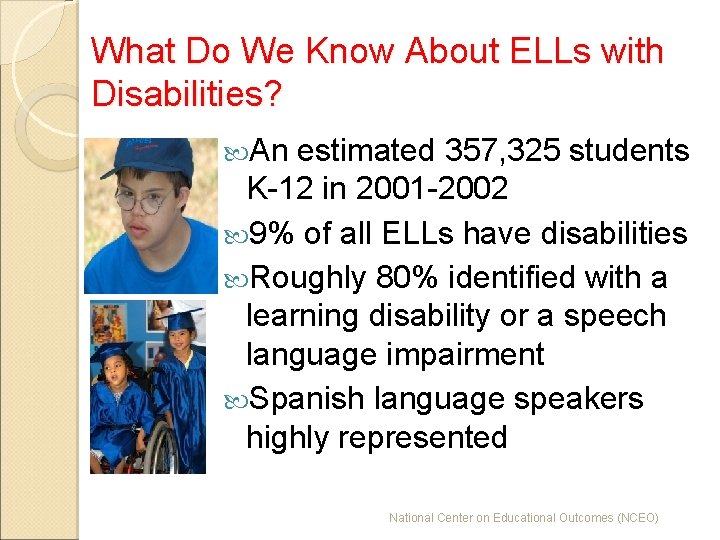 What Do We Know About ELLs with Disabilities?

An estimated 357,325 students K-12 in 2001-2002

9% of all ELLs have disabilities

Roughly 80% identified with a learning disability or a speech language impairment

Spanish language speakers highly represented

National Center on Educational Outcomes (NCEO)